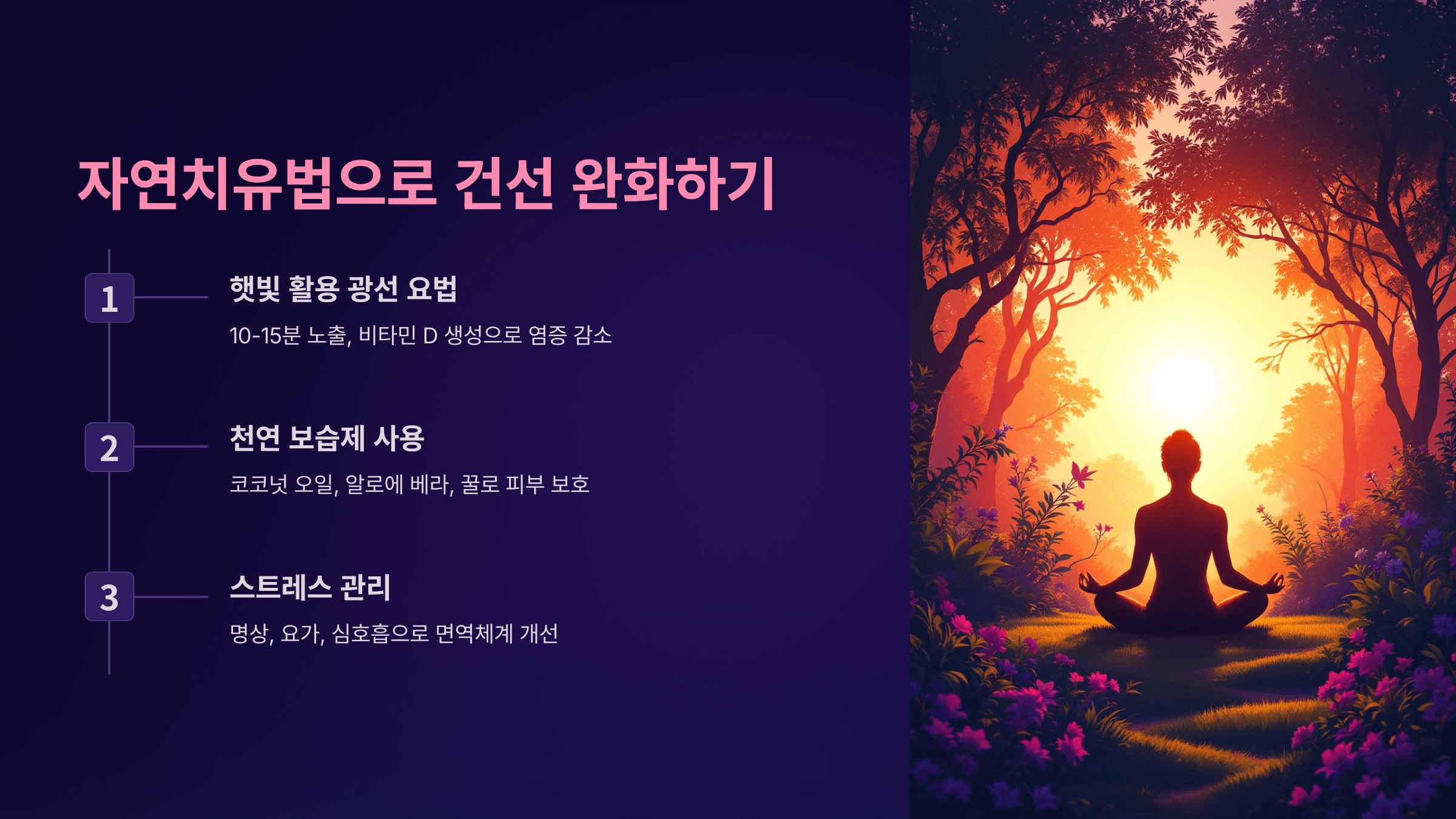 자연치유법으로 건선 완화하기

1

햇빛 활용 광선 요법

10-15분 노출, 비타민 D 생성으로 염증 감소

2

천연 보습제 사용

코코넛 오일, 알로에 베라, 꿀로 피부 보호

3

스트레스 관리

명상, 요가, 심호흡으로 면역체계 개선